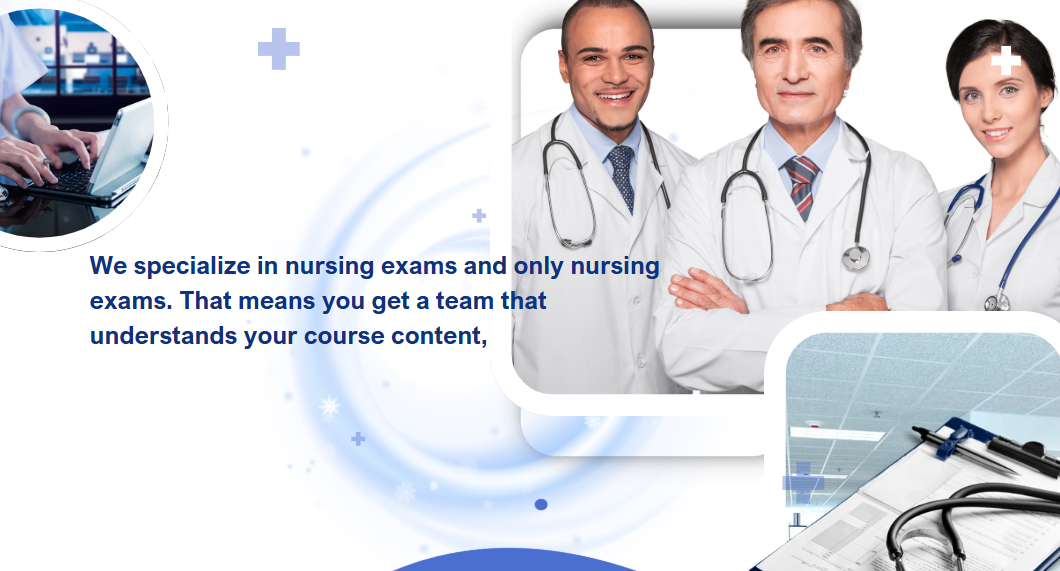 We specialize in nursing exams and only nursing exams. That means you get a team that understands your course content,